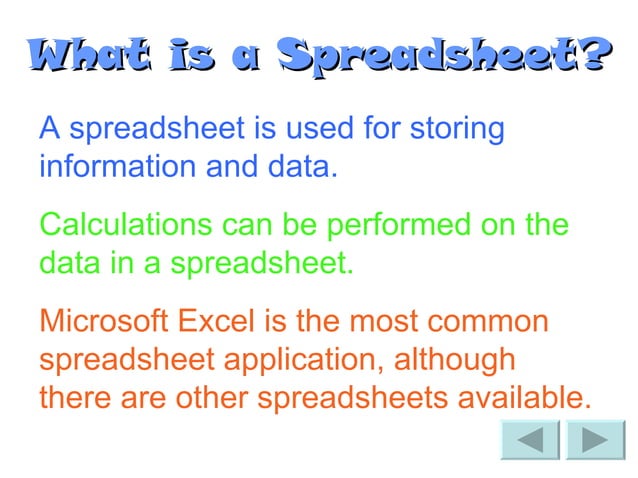 What is a Spreadsheet?

A spreadsheet is used for storing information and data.

Calculations can be performed on the data in a spreadsheet.

Microsoft Excel is the most common spreadsheet application, although there are other spreadsheets available.